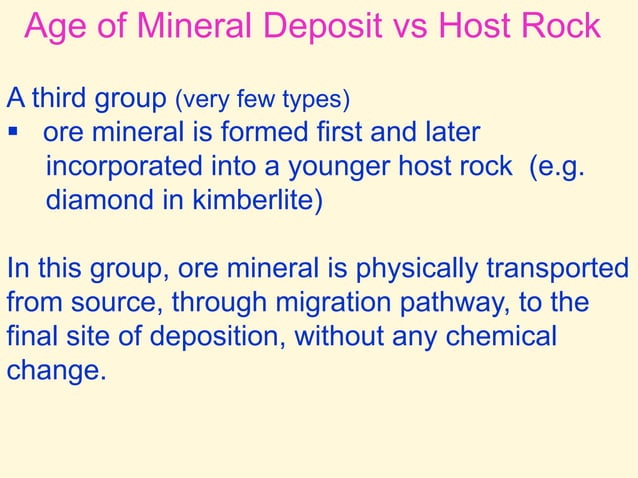 Age of Mineral Deposit vs Host Rock

A third group (very few types)
▪ ore mineral is formed first and later incorporated into a younger host rock (e.g. diamond in kimberlite)

In this group, ore mineral is physically transported from source, through migration pathway, to the final site of deposition, without any chemical change.